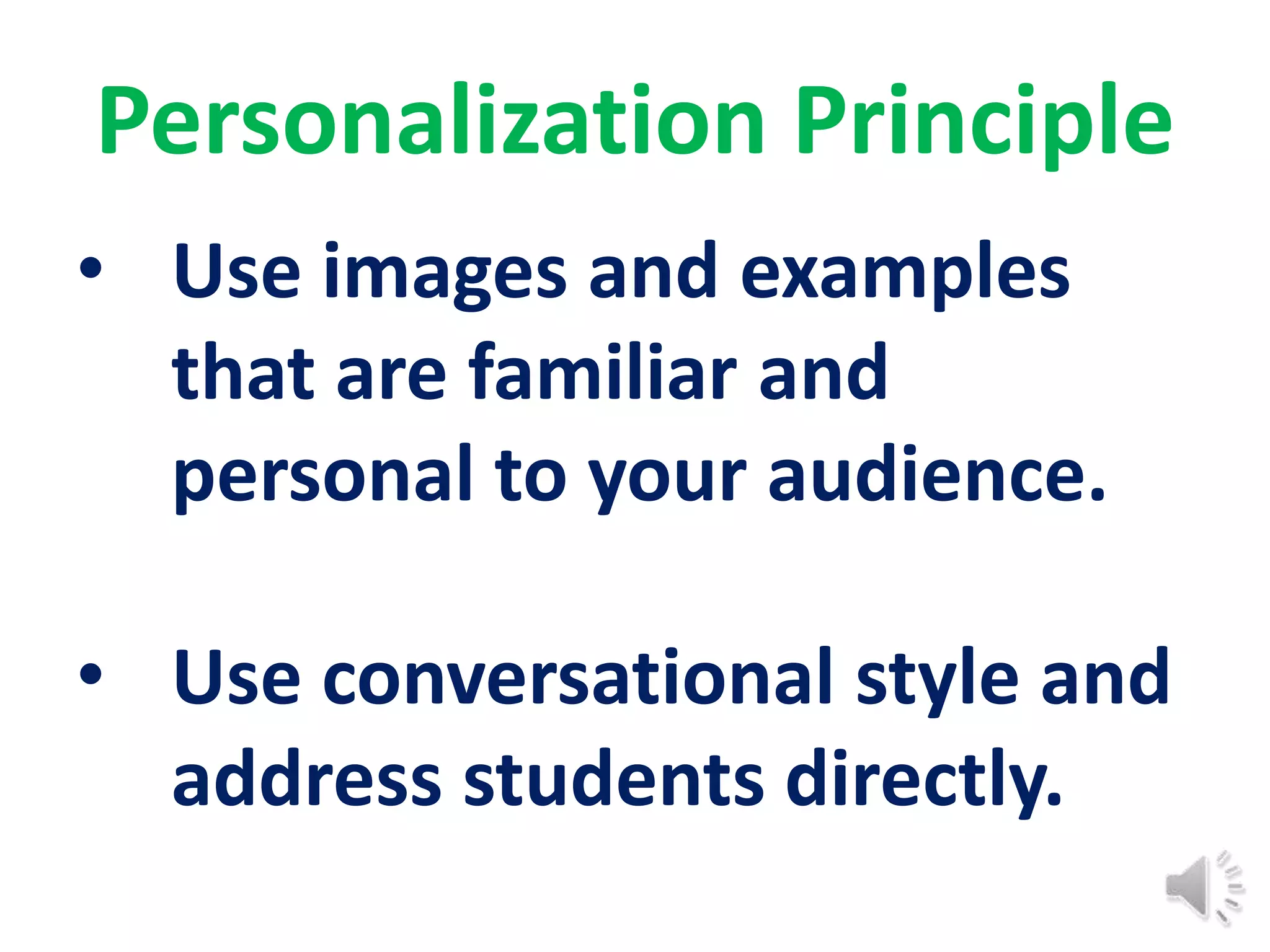 Personalization Principle

• Use images and examples that are familiar and personal to your audience.

• Use conversational style and address students directly.